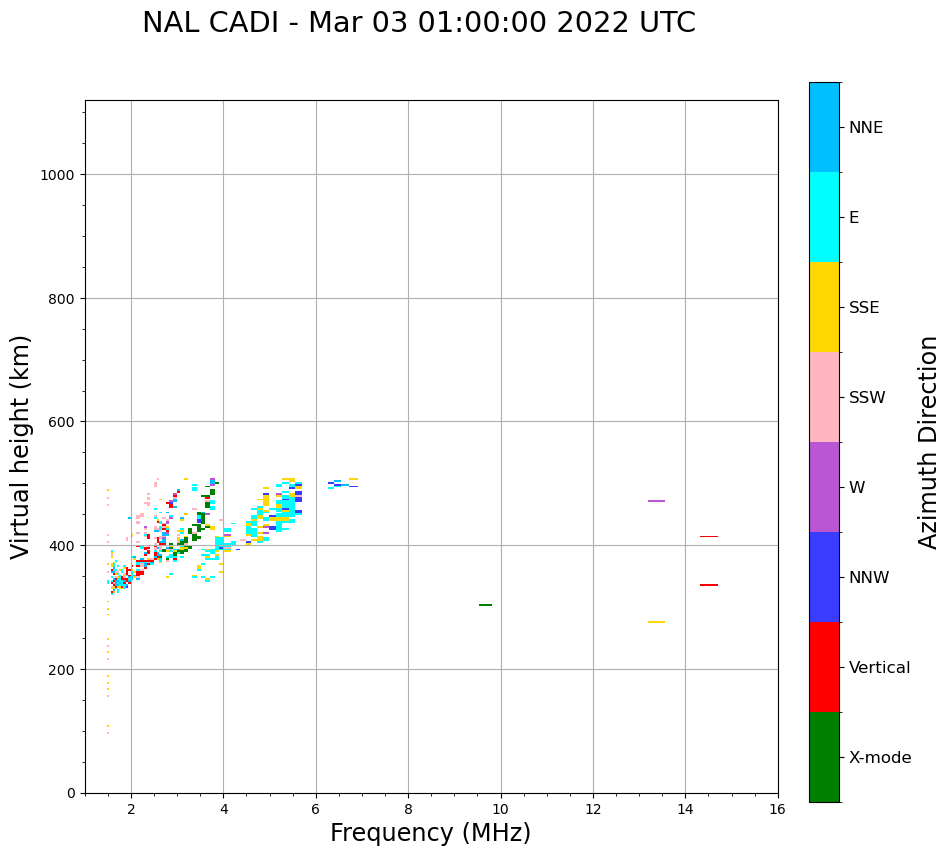 NAL CADI - Mar 03 01:00:00 2022 UTC

Virtual height (km)

1000
800
600
400
200
0

2
4
6
8
10
12
14
16

Frequency (MHz)

NNE
E
SSE
SSW
W
NNW
Vertical
X-mode

Azimuth Direction